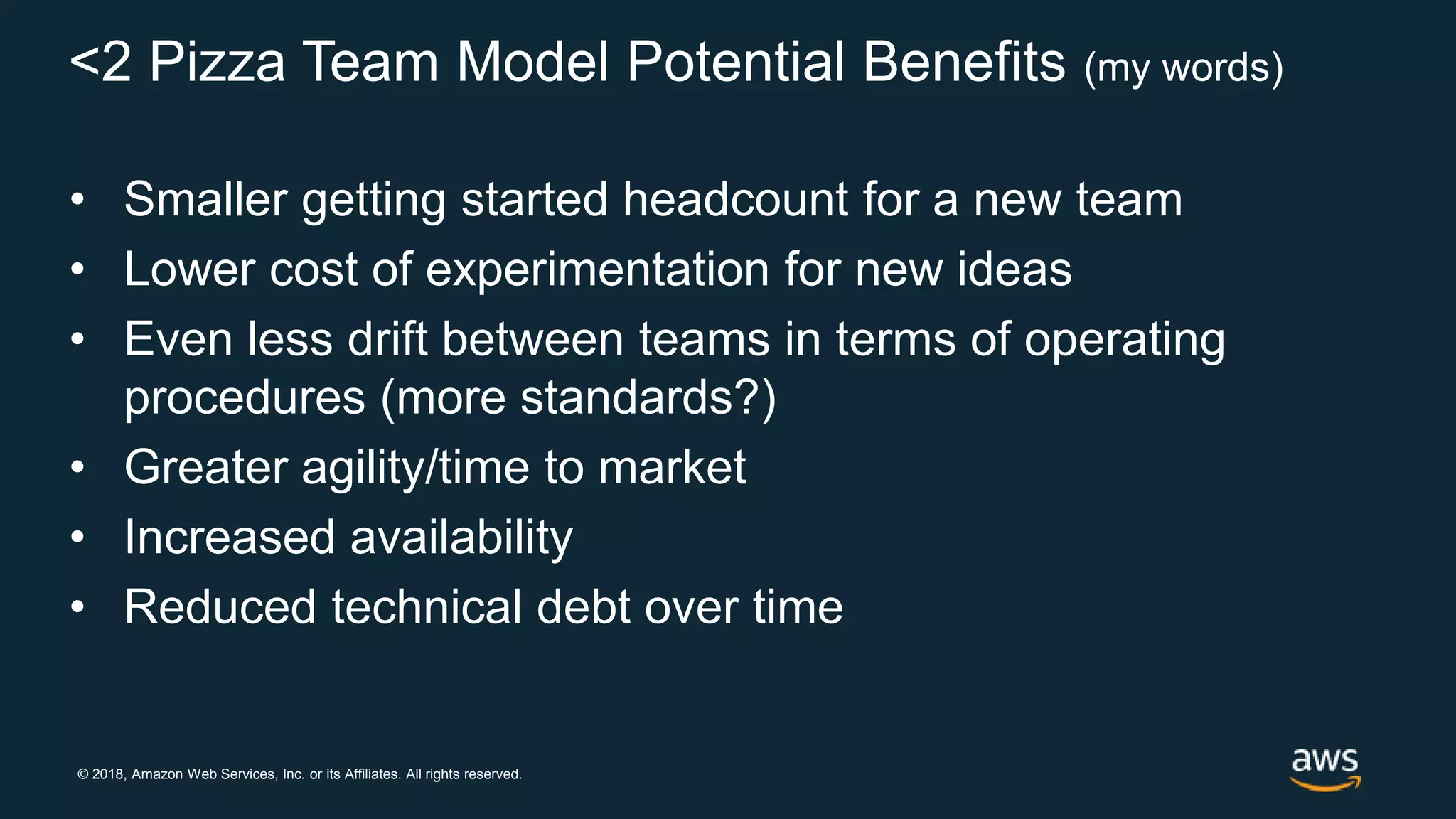 <2 Pizza Team Model Potential Benefits (my words)

• Smaller getting started headcount for a new team
• Lower cost of experimentation for new ideas
• Even less drift between teams in terms of operating procedures (more standards?)
• Greater agility/time to market
• Increased availability
• Reduced technical debt over time

© 2018, Amazon Web Services, Inc. or its Affiliates. All rights reserved.

aws